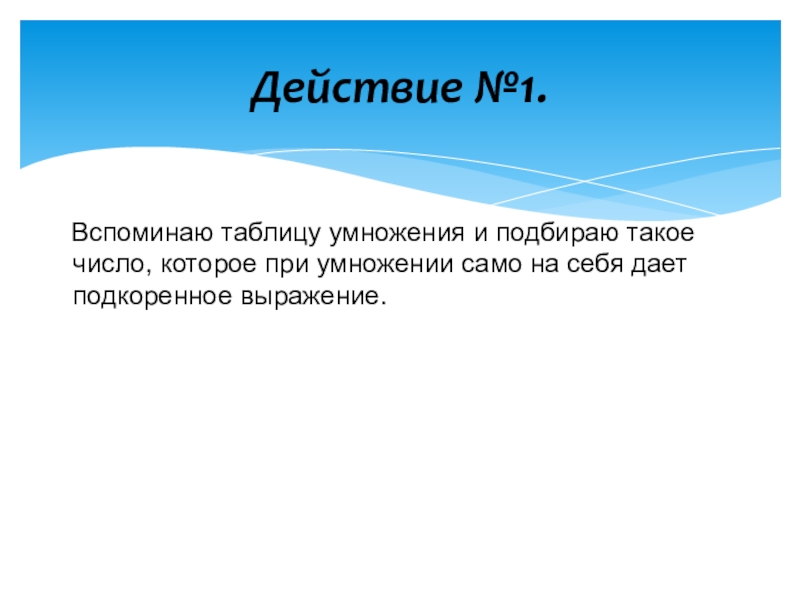 Действие №1.

Вспоминаю таблицу умножения и подбираю такое число, которое при умножении само на себя дает подкоренное выражение.